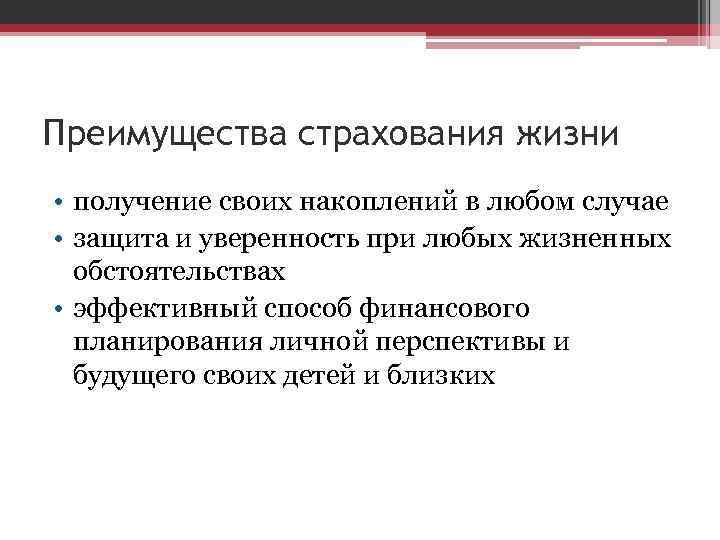 Преимущества страхования жизни

• получение своих накоплений в любом случае
• защита и уверенность при любых жизненных обстоятельствах
• эффективный способ финансового планирования личной перспективы и будущего своих детей и близких